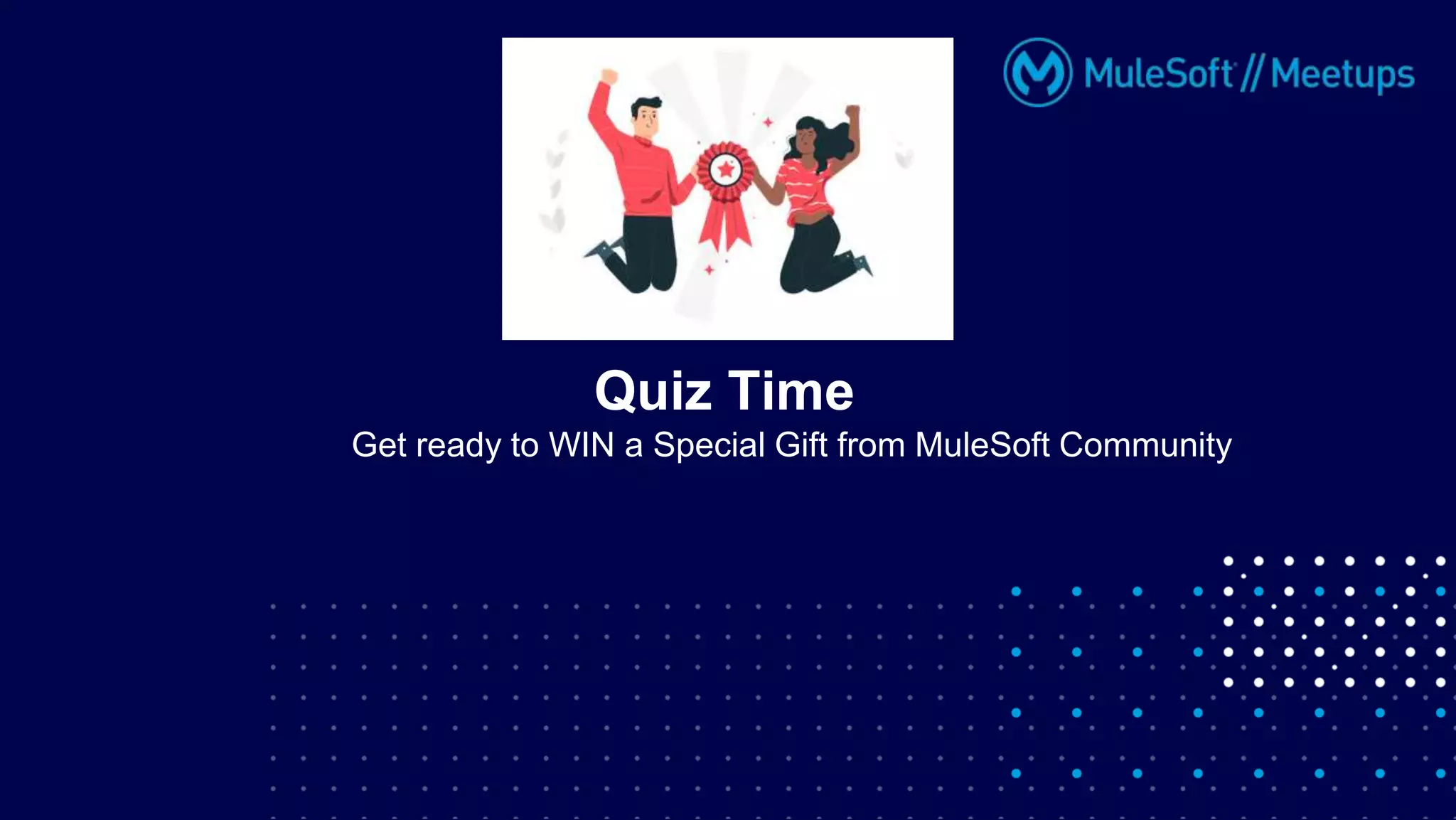 MuleSoft // Meetups

Quiz Time

Get ready to WIN a Special Gift from MuleSoft Community